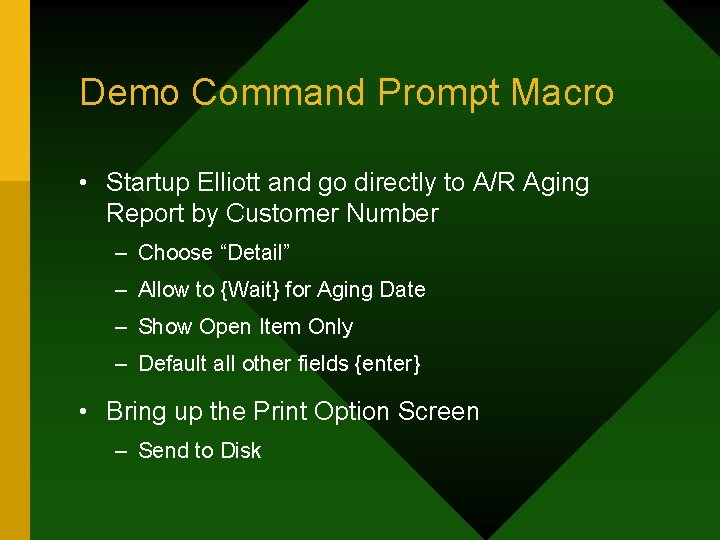 Demo Command Prompt Macro

• Startup Elliott and go directly to A/R Aging Report by Customer Number

– Choose “Detail”

– Allow to {Wait} for Aging Date

– Show Open Item Only

– Default all other fields {enter}

• Bring up the Print Option Screen

– Send to Disk